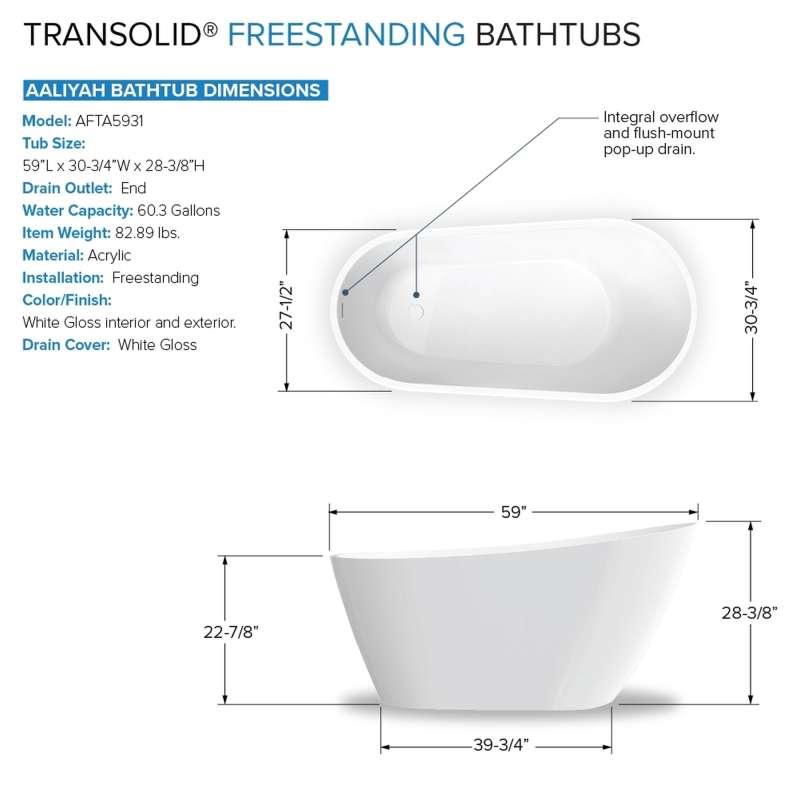 TRANSOLID® FREESTANDING BATHTUBS

AALIYAH BATHTUB DIMENSIONS

Model: AFTA5931
Tub Size:
59"L x 30-3/4"W x 28-3/8"H
Drain Outlet: End
Water Capacity: 60.3 Gallons
Item Weight: 82.89 lbs.
Material: Acrylic
Installation: Freestanding
Color/Finish:
White Gloss interior and exterior.
Drain Cover: White Gloss

Integral overflow and flush-mount pop-up drain.

27-1/2"

30-3/4"

59"

22-7/8"

28-3/8"

39-3/4"